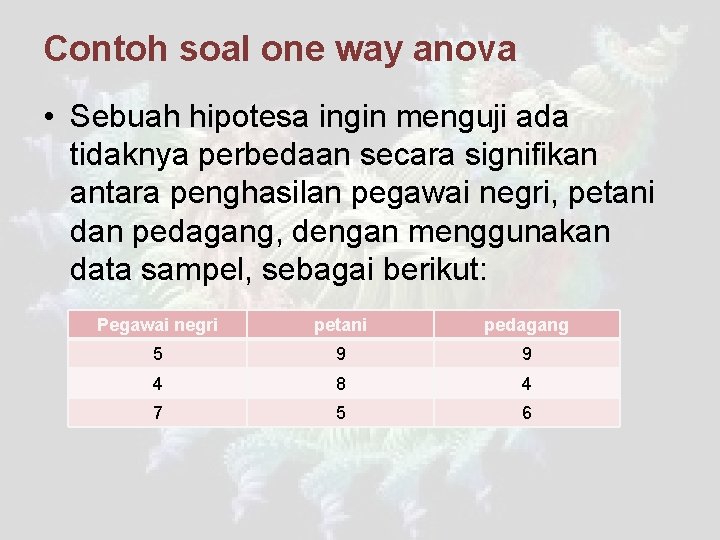 Contoh soal one way anova

• Sebuah hipotesa ingin menguji ada tidaknya perbedaan secara signifikan antara penghasilan pegawai negri, petani dan pedagang, dengan menggunakan data sampel, sebagai berikut:

| Pegawai negri | petani | pedagang |
|---|---|---|
| 5 | 9 | 9 |
| 4 | 8 | 4 |
| 7 | 5 | 6 |